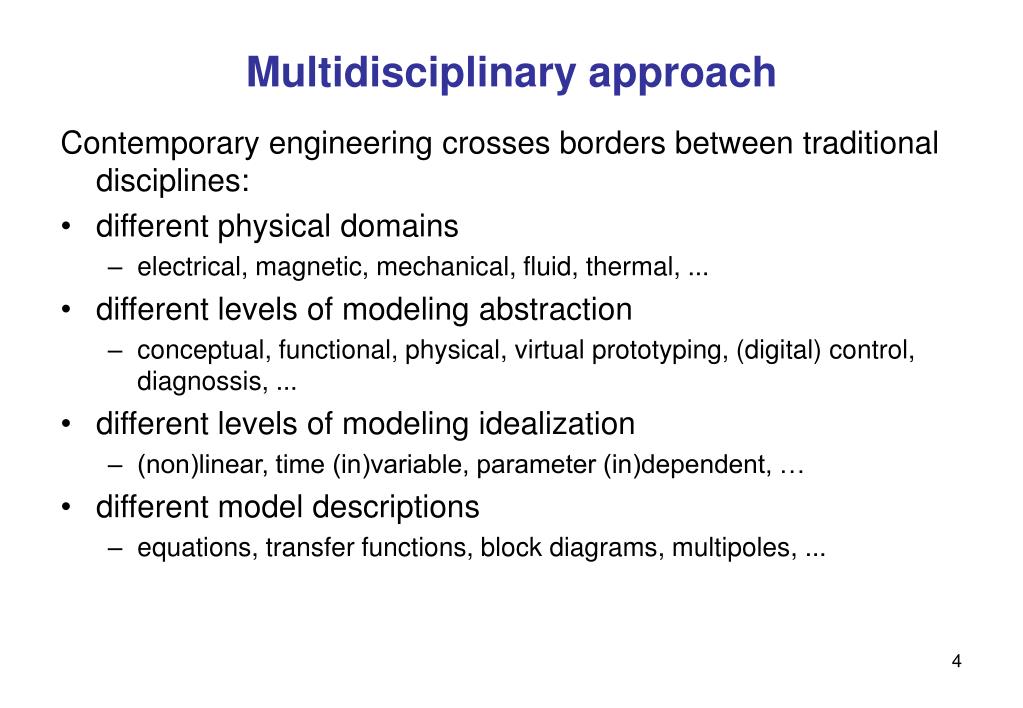 Multidisciplinary approach

Contemporary engineering crosses borders between traditional disciplines:

• different physical domains
  – electrical, magnetic, mechanical, fluid, thermal, ...
• different levels of modeling abstraction
  – conceptual, functional, physical, virtual prototyping, (digital) control, diagnossis, ...
• different levels of modeling idealization
  – (non)linear, time (in)variable, parameter (in)dependent, …
• different model descriptions
  – equations, transfer functions, block diagrams, multipoles, ...

4